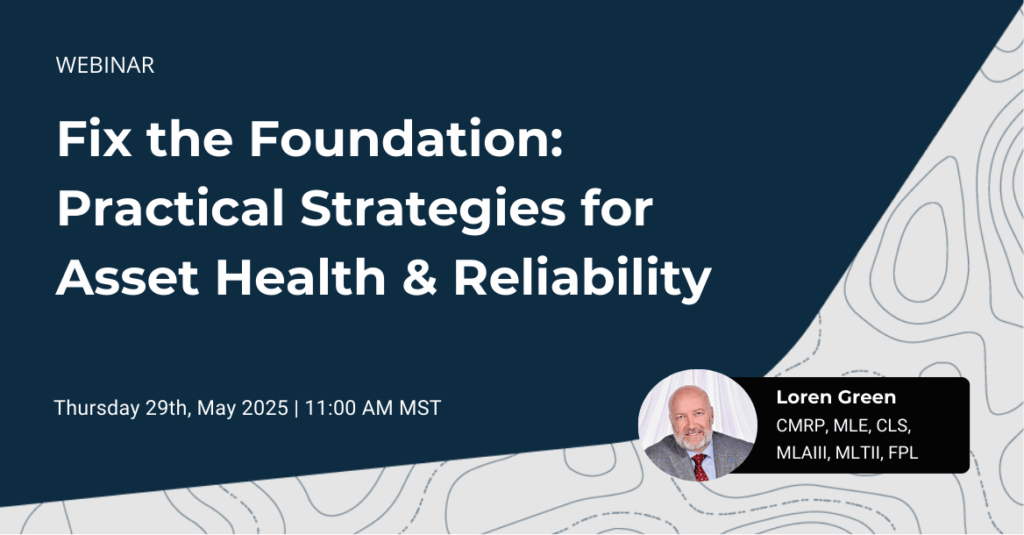 WEBINAR

Fix the Foundation: Practical Strategies for Asset Health & Reliability

Thursday 29th, May 2025 | 11:00 AM MST

Loren Green
CMRP, MLE, CLS, MLAIII, MLTII, FPL